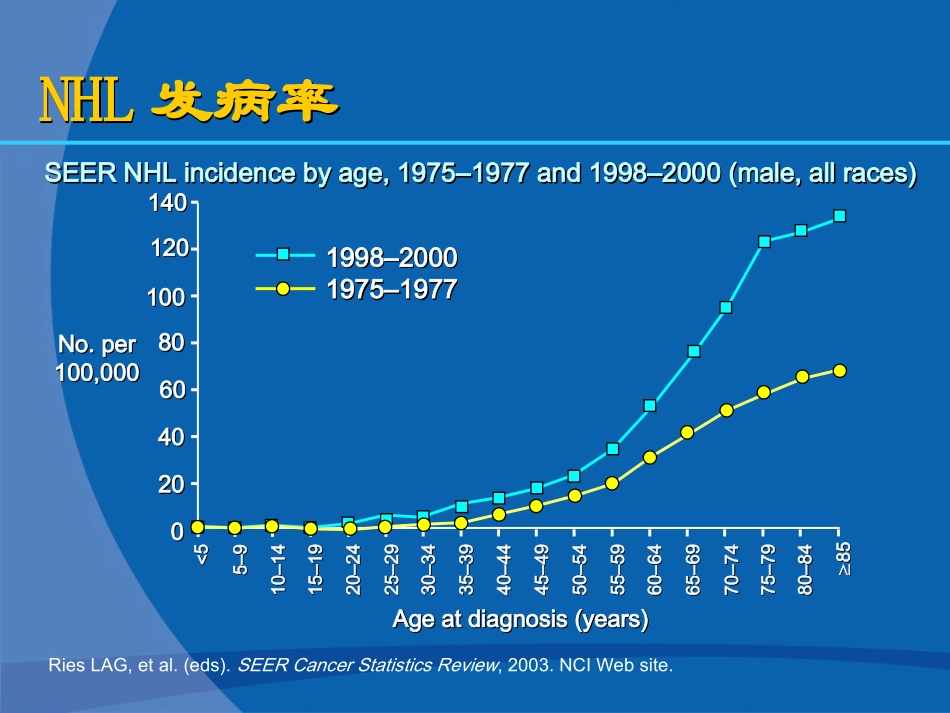 NHL 发病率

SEER NHL incidence by age, 1975–1977 and 1998–2000 (male, all races)

1998–2000
1975–1977

No. per 100,000

140
120
100
80
60
40
20
0

<5
5–9
10–14
15–19
20–24
25–29
30–34
35–39
40–44
45–49
50–54
55–59
60–64
65–69
70–74
75–79
80–84
≥85

Age at diagnosis (years)

Ries LAG, et al. (eds). SEER Cancer Statistics Review, 2003. NCI Web site.